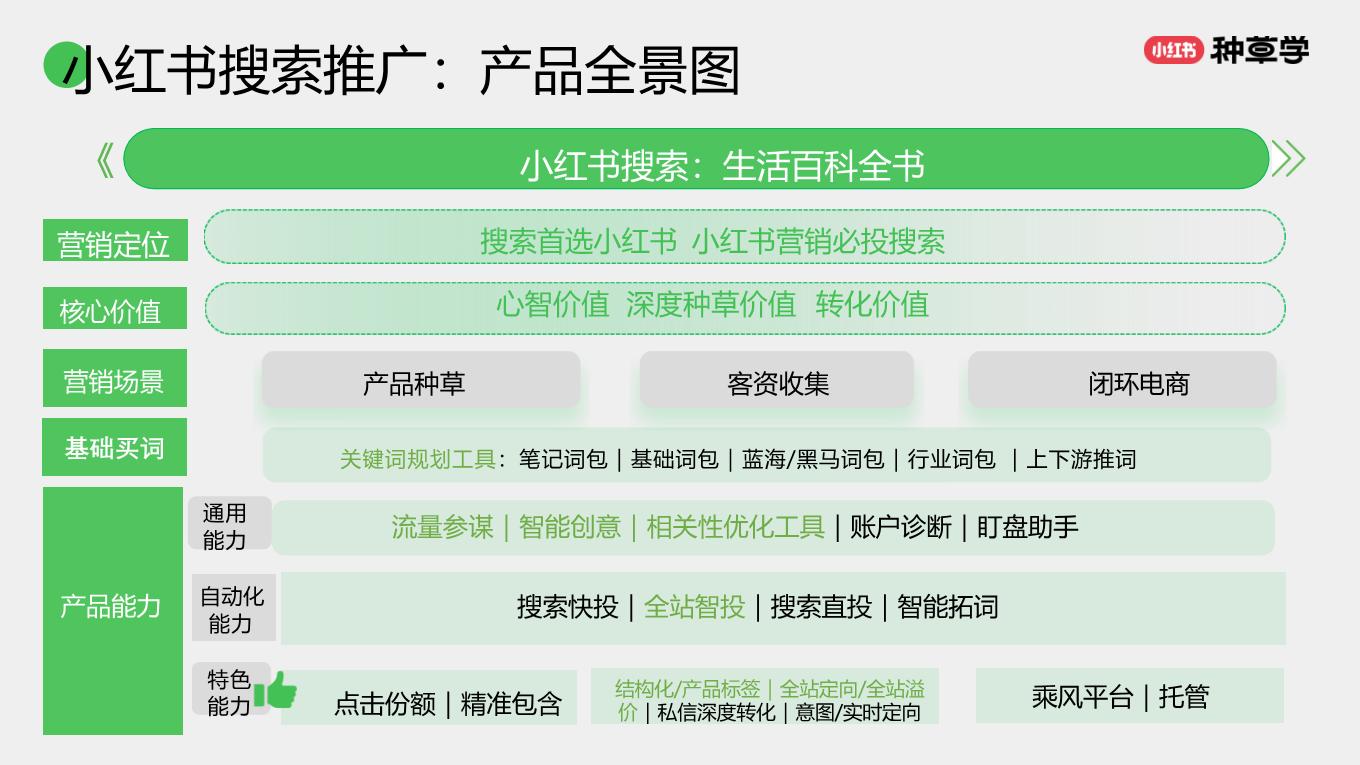 小红书搜索推广：产品全景图

小红书 种草学

《 小红书搜索：生活百科全书 》

营销定位
搜索首选小红书 小红书营销必投搜索

核心价值
心智价值 深度种草价值 转化价值

营销场景
产品种草
客资收集
闭环电商

基础买词
关键词规划工具：笔记词包 | 基础词包 | 蓝海/黑马词包 | 行业词包 | 上下游推词

产品能力

通用能力
流量参谋 | 智能创意 | 相关性优化工具 | 账户诊断 | 盯盘助手

自动化能力
搜索快投 | 全站智投 | 搜索直投 | 智能拓词

特色能力
点击份额 | 精准包含
结构化/产品标签 | 全站定向/全站溢价 | 私信深度转化 | 意图/实时定向
乘风平台 | 托管